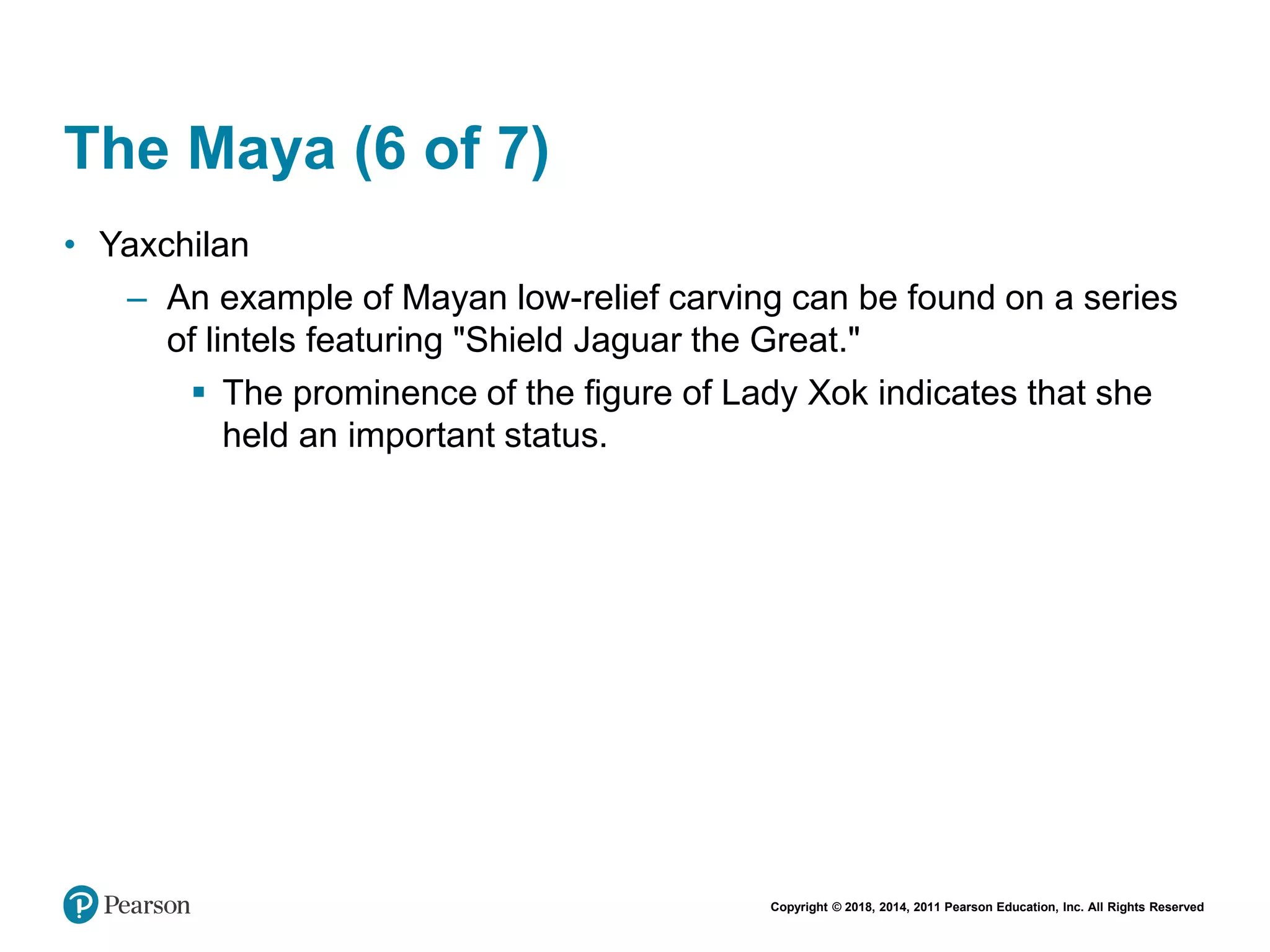 The Maya (6 of 7)

• Yaxchilan

– An example of Mayan low-relief carving can be found on a series of lintels featuring "Shield Jaguar the Great."

▪ The prominence of the figure of Lady Xok indicates that she held an important status.

Pearson

Copyright © 2018, 2014, 2011 Pearson Education, Inc. All Rights Reserved